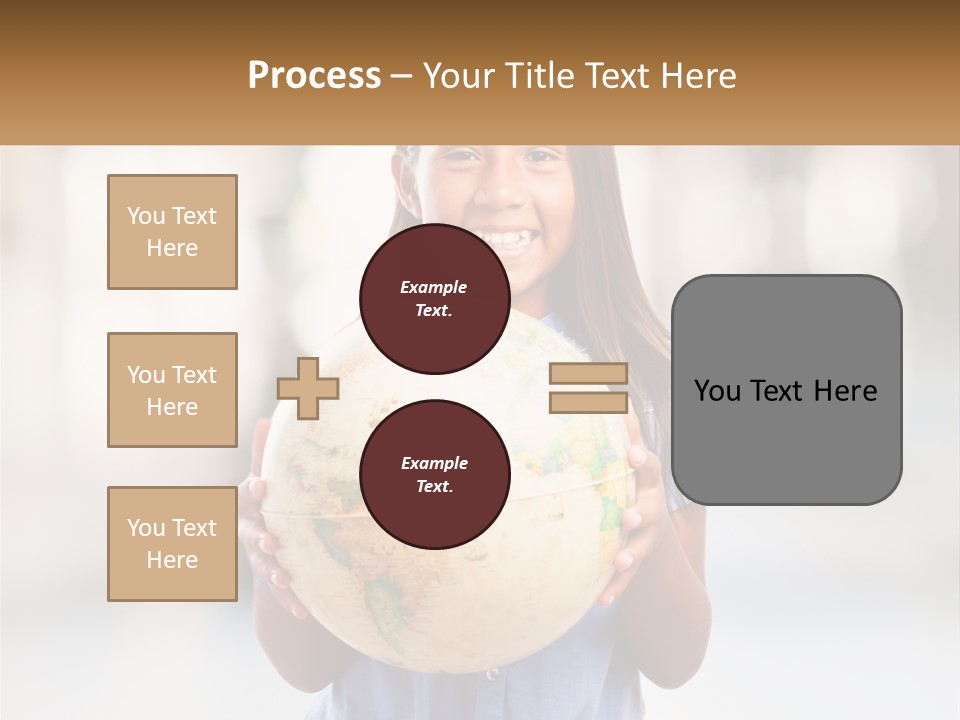 Process – Your Title Text Here

You Text Here

You Text Here

You Text Here

Example Text.

Example Text.

You Text Here